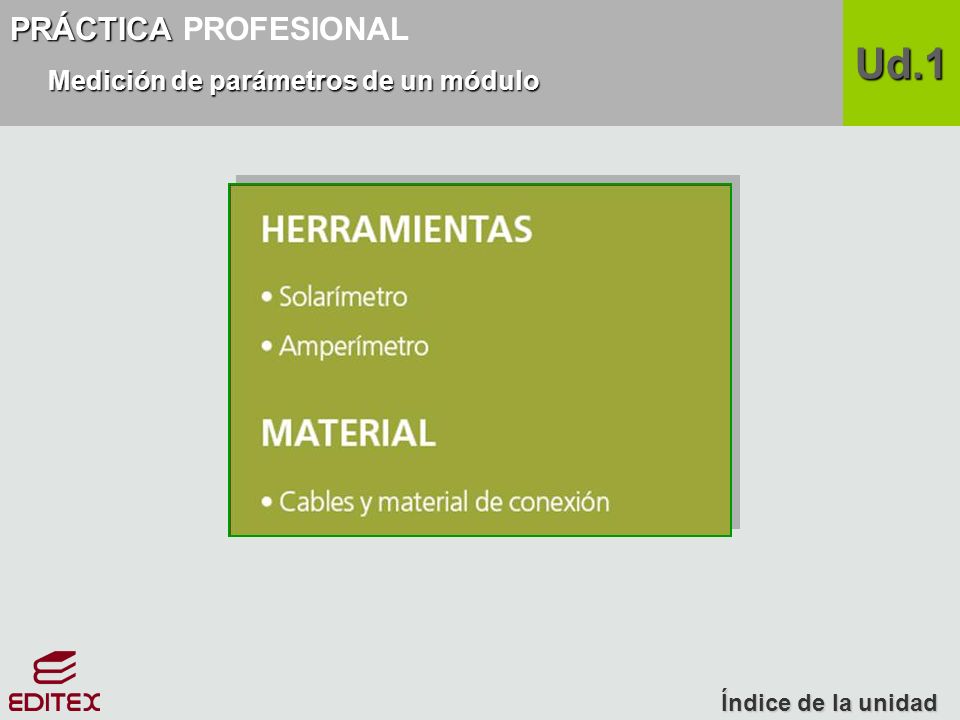 PRÁCTICA PROFESIONAL

Medición de parámetros de un módulo

Ud.1

HERRAMIENTAS

• Solarímetro

• Amperímetro

MATERIAL

• Cables y material de conexión

EDITEX

Índice de la unidad